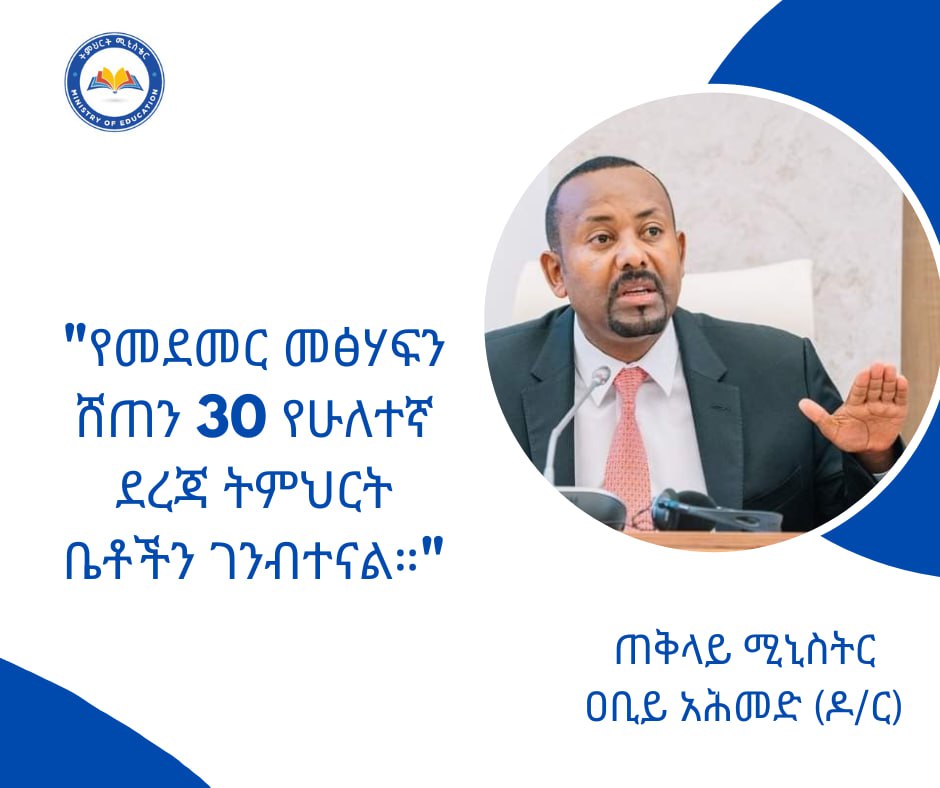 ትምህርት ሚኒስቴር
MINISTRY OF EDUCATION

"የመደመር መፅሃፍን ሸጠን 30 የሁለተኛ ደረጃ ትምህርት ቤቶችን ገንብተናል።"

ጠቅላይ ሚኒስትር
ዐቢይ አሕመድ (ዶ/ር)